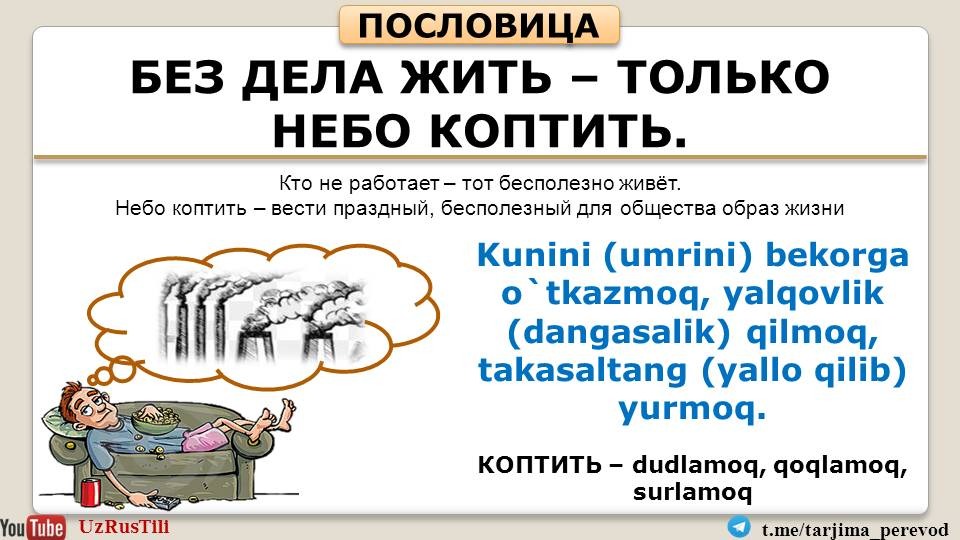 ПОСЛОВИЦА

БЕЗ ДЕЛА ЖИТЬ – ТОЛЬКО НЕБО КОПТИТЬ.

Кто не работает – тот бесполезно живёт.
Небо коптить – вести праздный, бесполезный для общества образ жизни

Kunini (umrini) bekorga o`tkazmoq, yalqovlik (dangasalik) qilmoq, takasaltang (yallo qilib) yurmoq.

КОПТИТЬ – dudlamoq, qoqlamoq, surlamoq

YouTube UzRusTili

t.me/tarjima_perevod